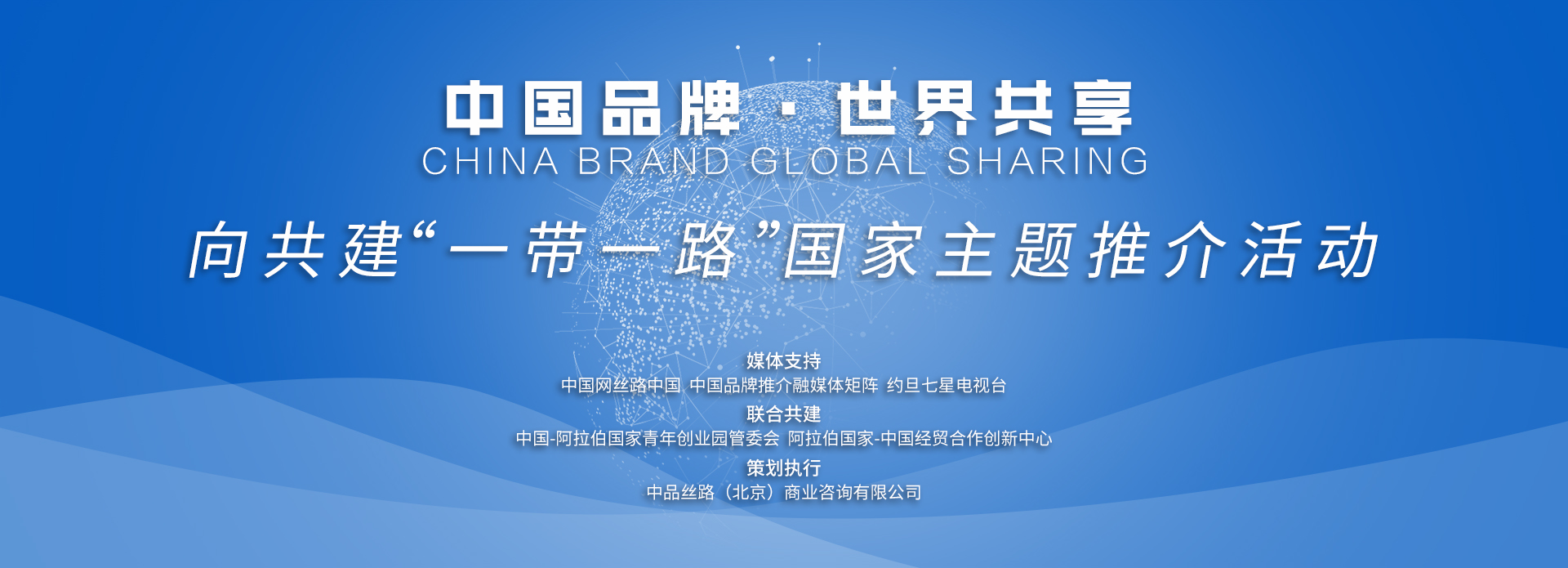 中国品牌·世界共享
CHINA BRAND GLOBAL SHARING

向共建“一带一路”国家主题推介活动

媒体支持
中国网丝路中国 中国品牌推介融媒体矩阵 约旦七星电视台
联合共建
中国-阿拉伯国家青年创业园管委会 阿拉伯国家-中国经贸合作创新中心
策划执行
中品丝路（北京）商业咨询有限公司